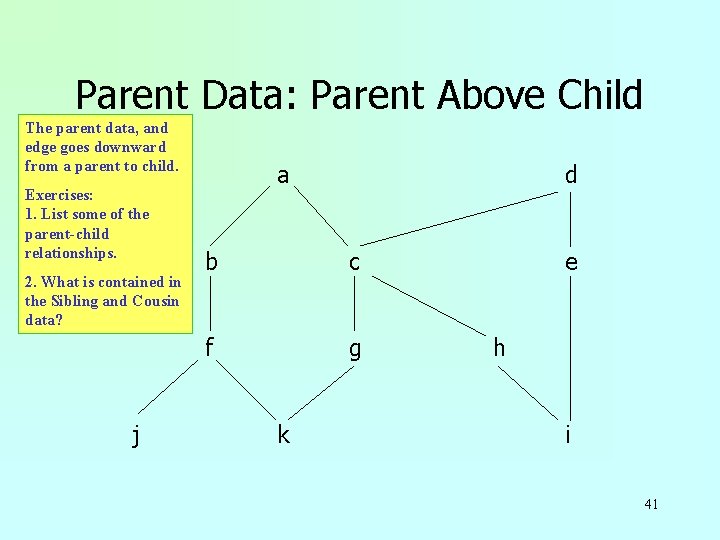 Parent Data: Parent Above Child

The parent data, and edge goes downward from a parent to child.

Exercises:
1. List some of the parent-child relationships.

2. What is contained in the Sibling and Cousin data?

a

d

b

c

e

f

g

h

j

k

i

41